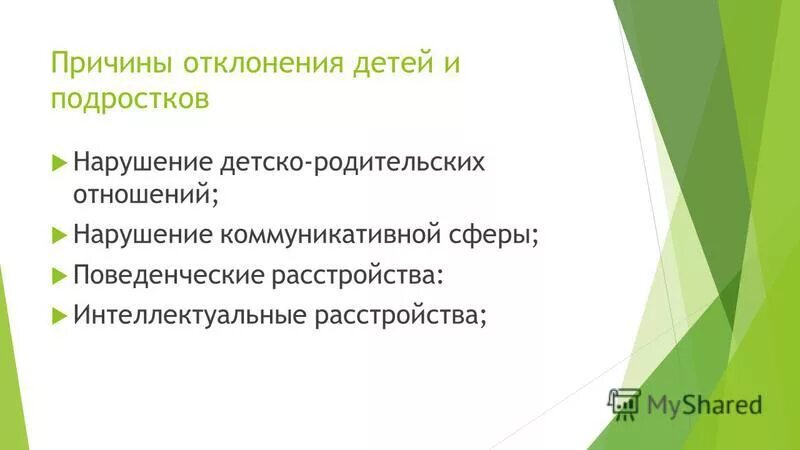 Причины отклонения детей и подростков

Нарушение детско-родительских отношений;

Нарушение коммуникативной сферы;

Поведенческие расстройства:

Интеллектуальные расстройства;

MyShared